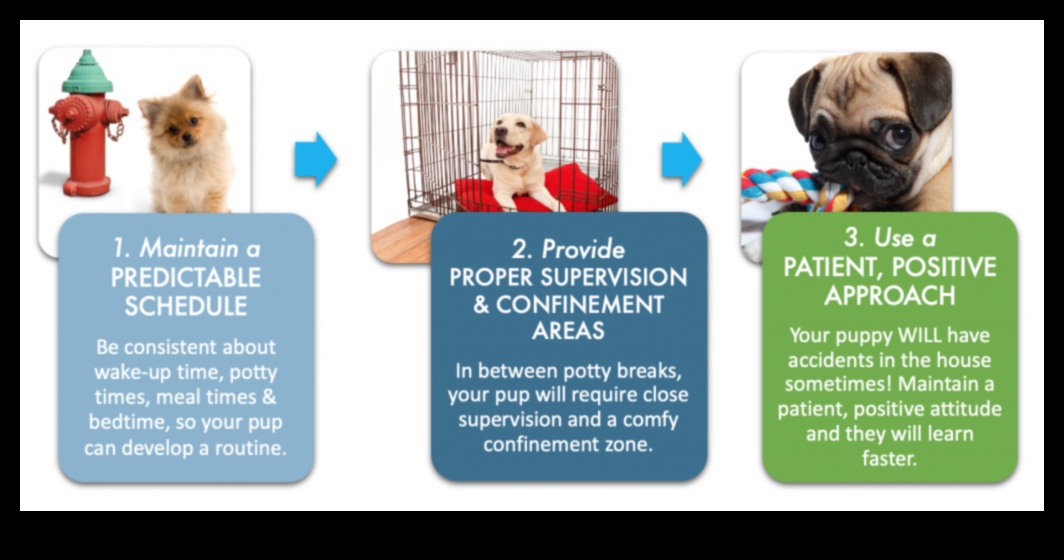 1. Maintain a PREDICTABLE SCHEDULE

Be consistent about wake-up time, potty times, meal times & bedtime, so your pup can develop a routine.

2. Provide PROPER SUPERVISION & CONFINEMENT AREAS

In between potty breaks, your pup will require close supervision and a comfy confinement zone.

3. Use a PATIENT, POSITIVE APPROACH

Your puppy WILL have accidents in the house sometimes! Maintain a patient, positive attitude and they will learn faster.